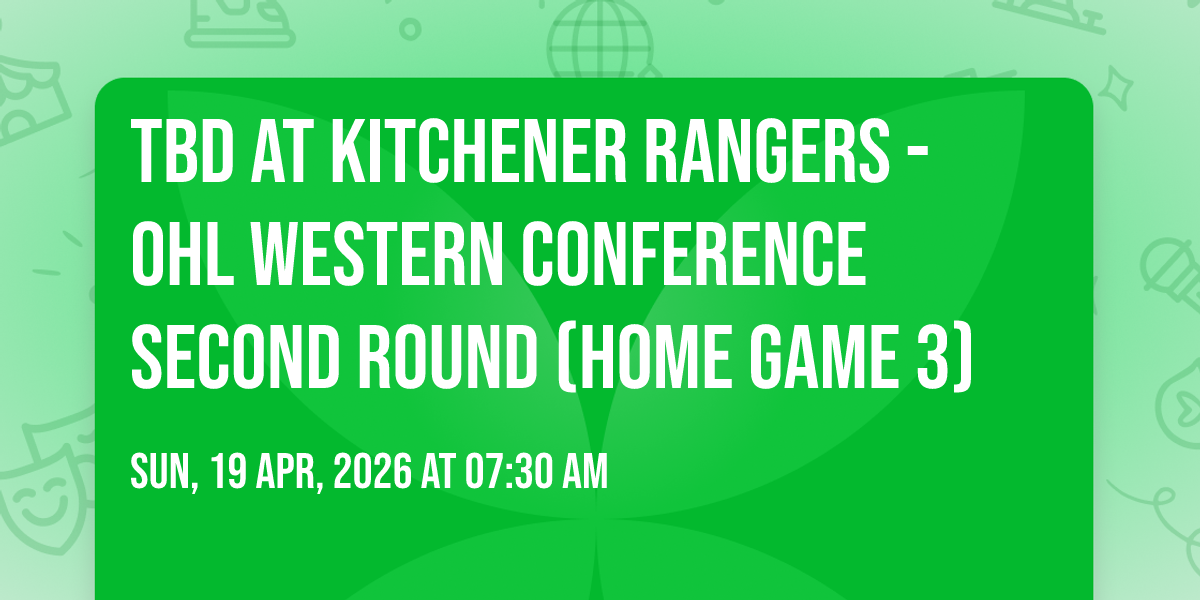 TBD AT KITCHENER RANGERS - OHL WESTERN CONFERENCE SECOND ROUND (HOME GAME 3)

SUN, 19 APR, 2026 AT 07:30 AM